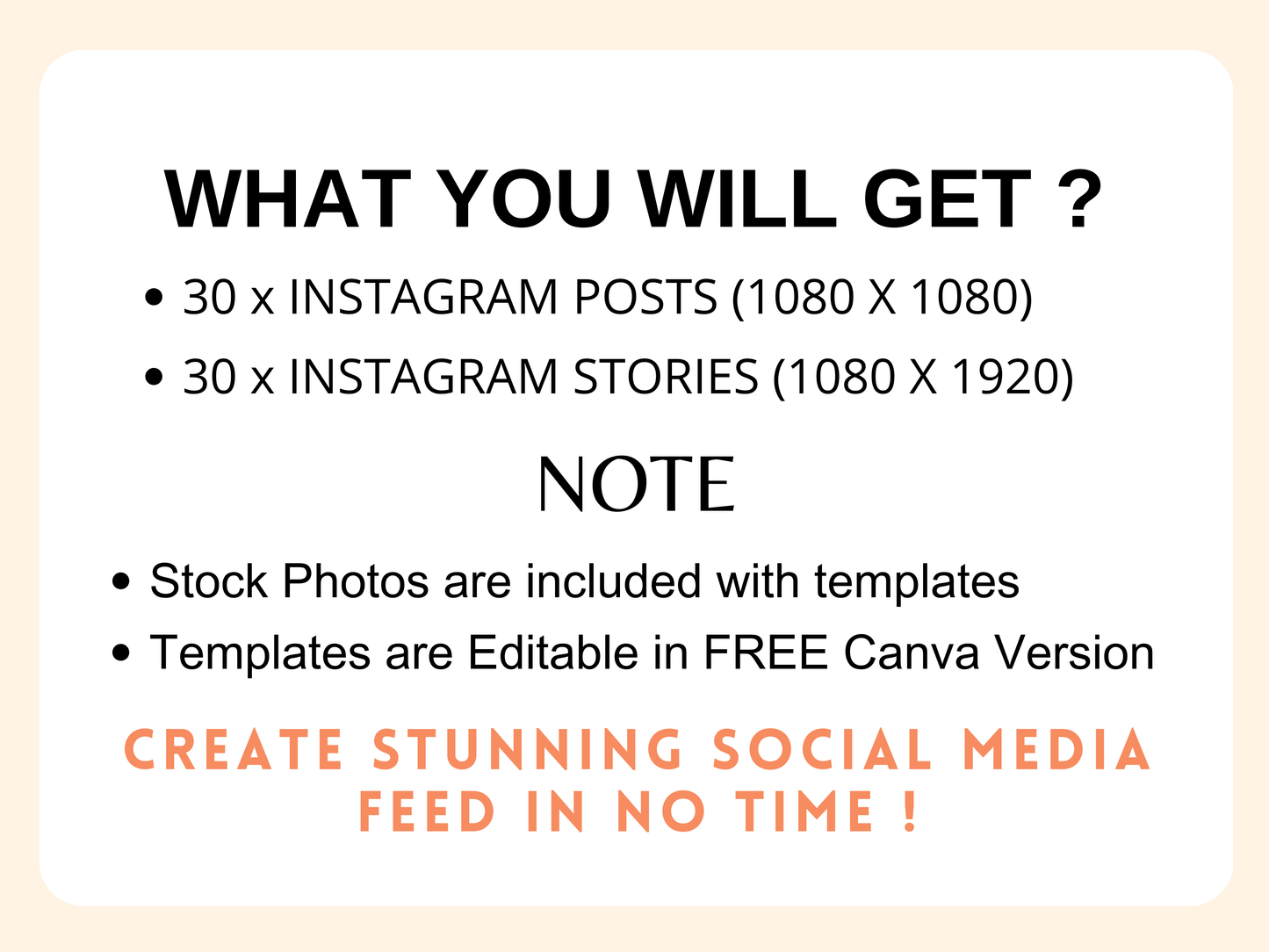 WHAT YOU WILL GET ?

• 30 x INSTAGRAM POSTS (1080 X 1080)
• 30 x INSTAGRAM STORIES (1080 X 1920)

NOTE

• Stock Photos are included with templates
• Templates are Editable in FREE Canva Version

CREATE STUNNING SOCIAL MEDIA FEED IN NO TIME !